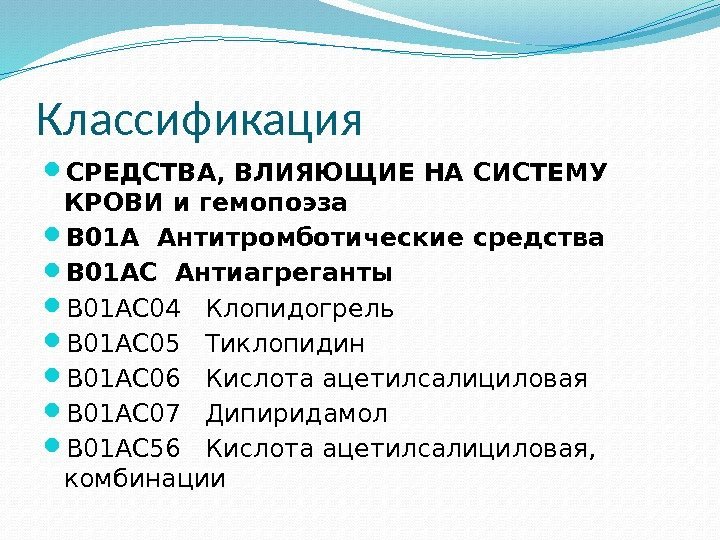 Классификация

- СРЕДСТВА, ВЛИЯЮЩИЕ НА СИСТЕМУ КРОВИ и гемопоэза
- B01A Антитромботические средства
- B01AC Антиагреганты
- B01AC04 Клопидогрель
- B01AC05 Тиклопидин
- B01AC06 Кислота ацетилсалициловая
- B01AC07 Дипиридамол
- B01AC56 Кислота ацетилсалициловая, комбинации